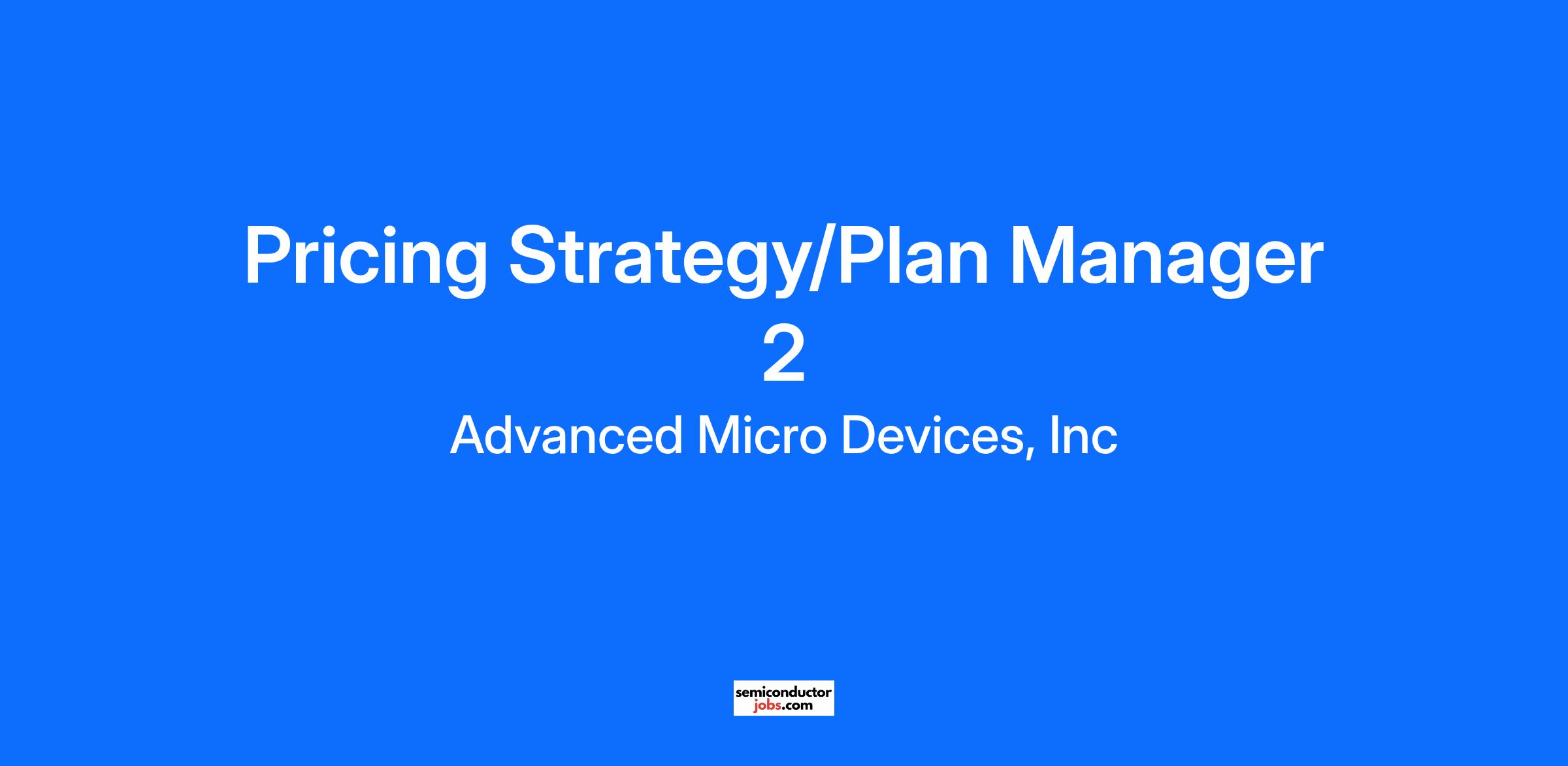 Pricing Strategy/Plan Manager 2

Advanced Micro Devices, Inc

semiconductor
jobs.com